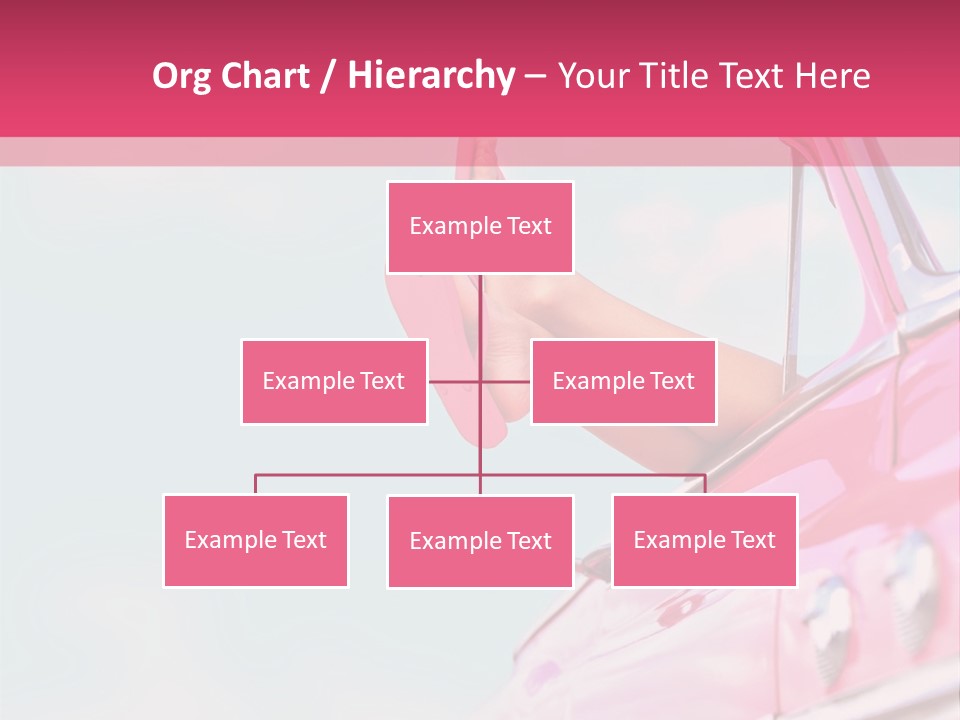 Org Chart / Hierarchy – Your Title Text Here

Example Text

Example Text

Example Text

Example Text

Example Text

Example Text